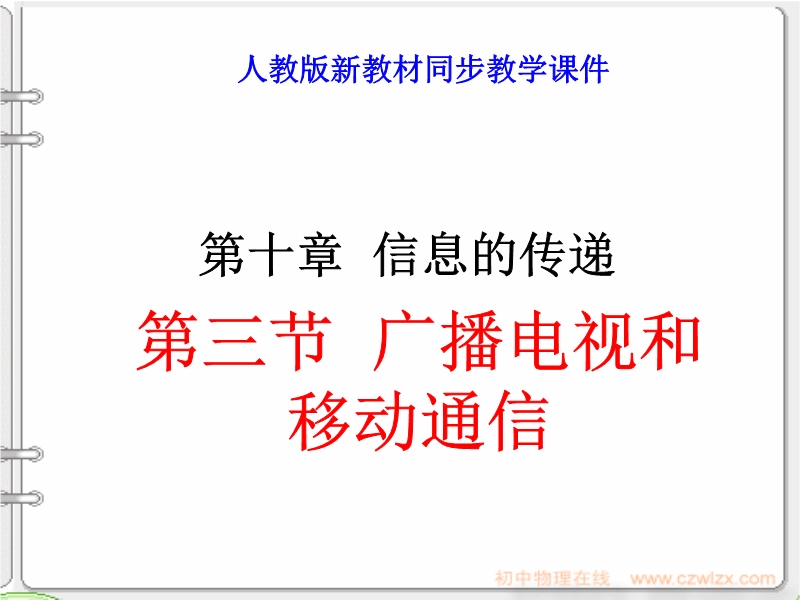 人教版新教材同步教学课件

第十章 信息的传递

第三节 广播电视和移动通信

初中物理在线 www.czwlzx.com